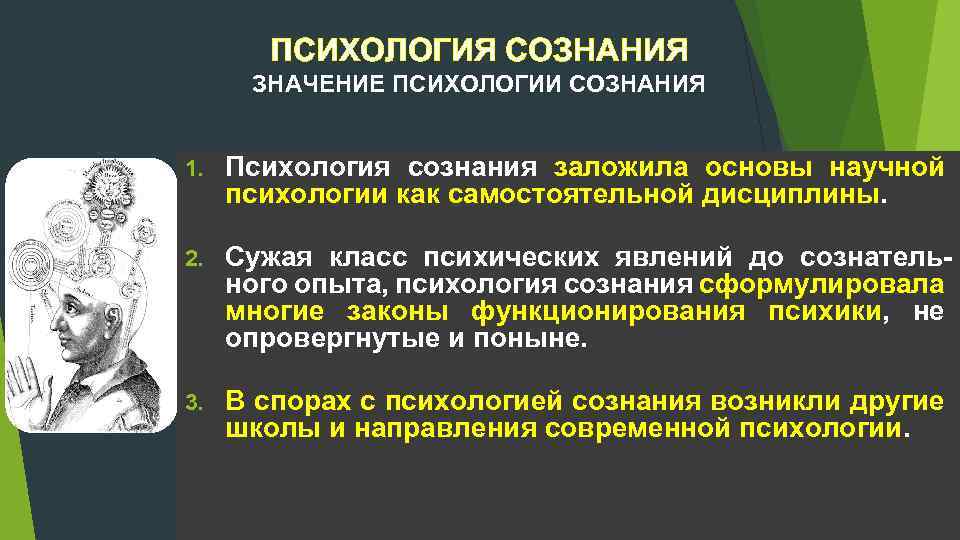 ПСИХОЛОГИЯ СОЗНАНИЯ
ЗНАЧЕНИЕ ПСИХОЛОГИИ СОЗНАНИЯ

1. Психология сознания заложила основы научной психологии как самостоятельной дисциплины.

2. Сужая класс психических явлений до сознательного опыта, психология сознания сформулировала многие законы функционирования психики, не опровергнутые и поныне.

3. В спорах с психологией сознания возникли другие школы и направления современной психологии.